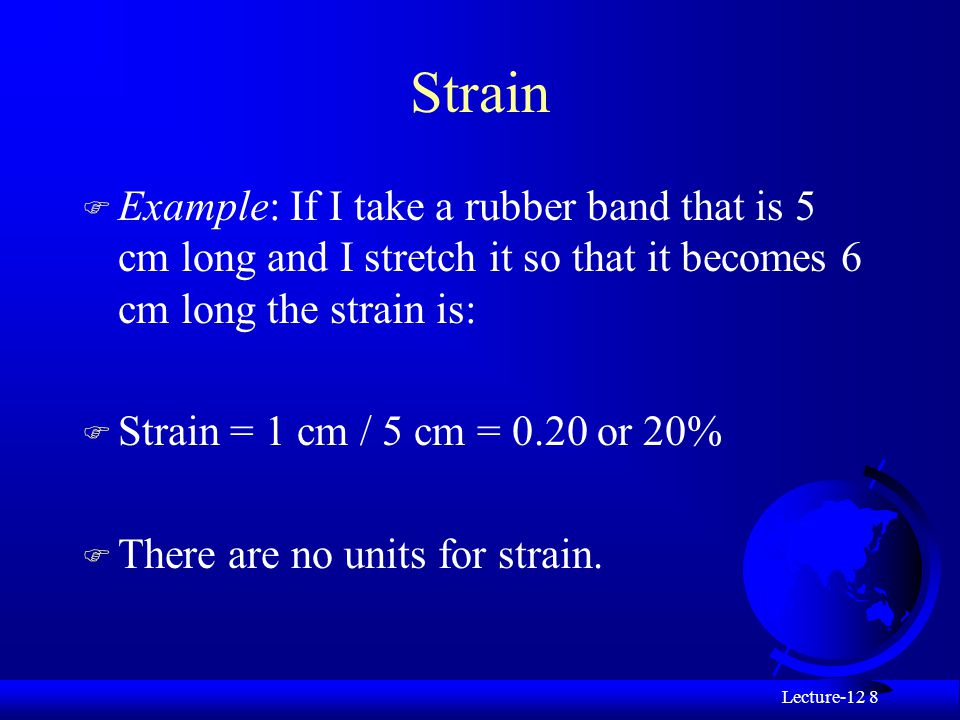 Strain

Example: If I take a rubber band that is 5 cm long and I stretch it so that it becomes 6 cm long the strain is:

Strain = 1 cm / 5 cm = 0.20 or 20%

There are no units for strain.

Lecture-12 8